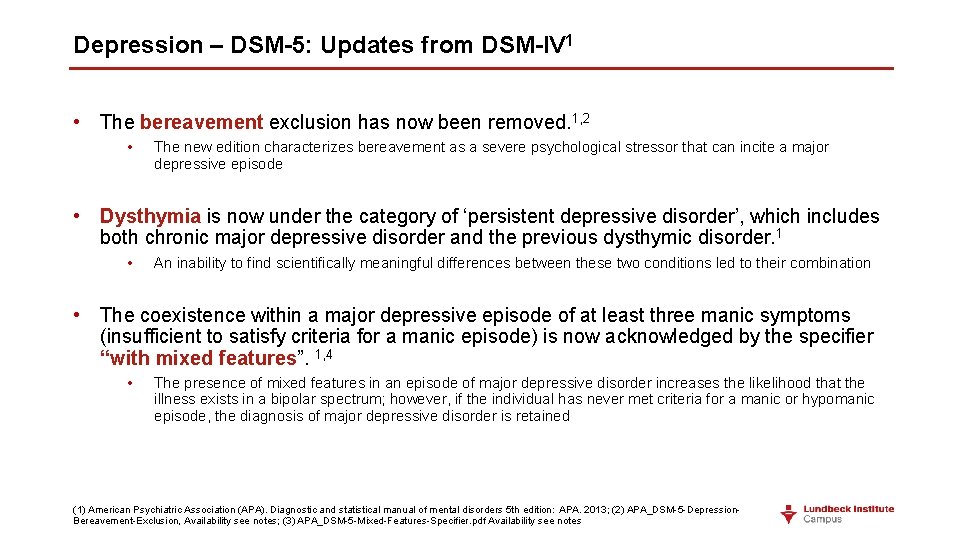 Depression – DSM-5: Updates from DSM-IV$^1$

• The bereavement exclusion has now been removed.$^{1,2}$

• The new edition characterizes bereavement as a severe psychological stressor that can incite a major depressive episode

• Dysthymia is now under the category of ‘persistent depressive disorder’, which includes both chronic major depressive disorder and the previous dysthymic disorder.$^1$

• An inability to find scientifically meaningful differences between these two conditions led to their combination

• The coexistence within a major depressive episode of at least three manic symptoms (insufficient to satisfy criteria for a manic episode) is now acknowledged by the specifier “with mixed features”. $^{1,4}$

• The presence of mixed features in an episode of major depressive disorder increases the likelihood that the illness exists in a bipolar spectrum; however, if the individual has never met criteria for a manic or hypomanic episode, the diagnosis of major depressive disorder is retained

(1) American Psychiatric Association (APA). Diagnostic and statistical manual of mental disorders 5th edition: APA. 2013; (2) APA_DSM-5-Depression-Bereavement-Exclusion, Availability see notes; (3) APA_DSM-5-Mixed-Features-Specifier.pdf Availability see notes

Lundbeck Institute Campus